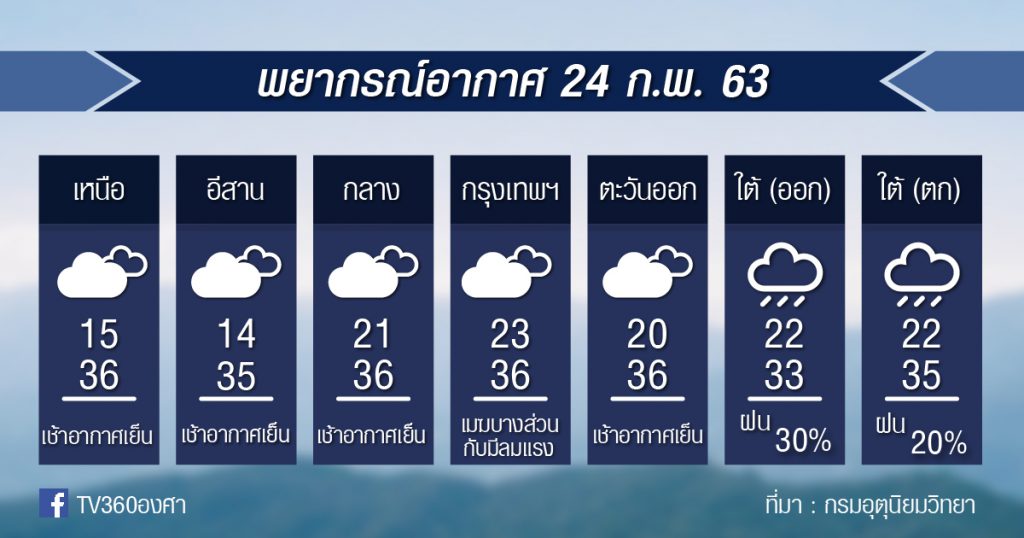 พยากรณ์อากาศ 24 ก.พ. 63

| เหนือ | อีสาน | กลาง | กรุงเทพฯ | ตะวันออก | ใต้ (ออก) | ใต้ (ตก) |
|---|---|---|---|---|---|---|
| 15 | 14 | 21 | 23 | 20 | 22 | 22 |
| 36 | 35 | 36 | 36 | 36 | 33 | 35 |
| เช้าอากาศเย็น | เช้าอากาศเย็น | เช้าอากาศเย็น | เมฆบางส่วน กับมีลมแรง | เช้าอากาศเย็น | ฝน 30% | ฝน 20% |

TV360องศา

ที่มา : กรมอุตุนิยมวิทยา